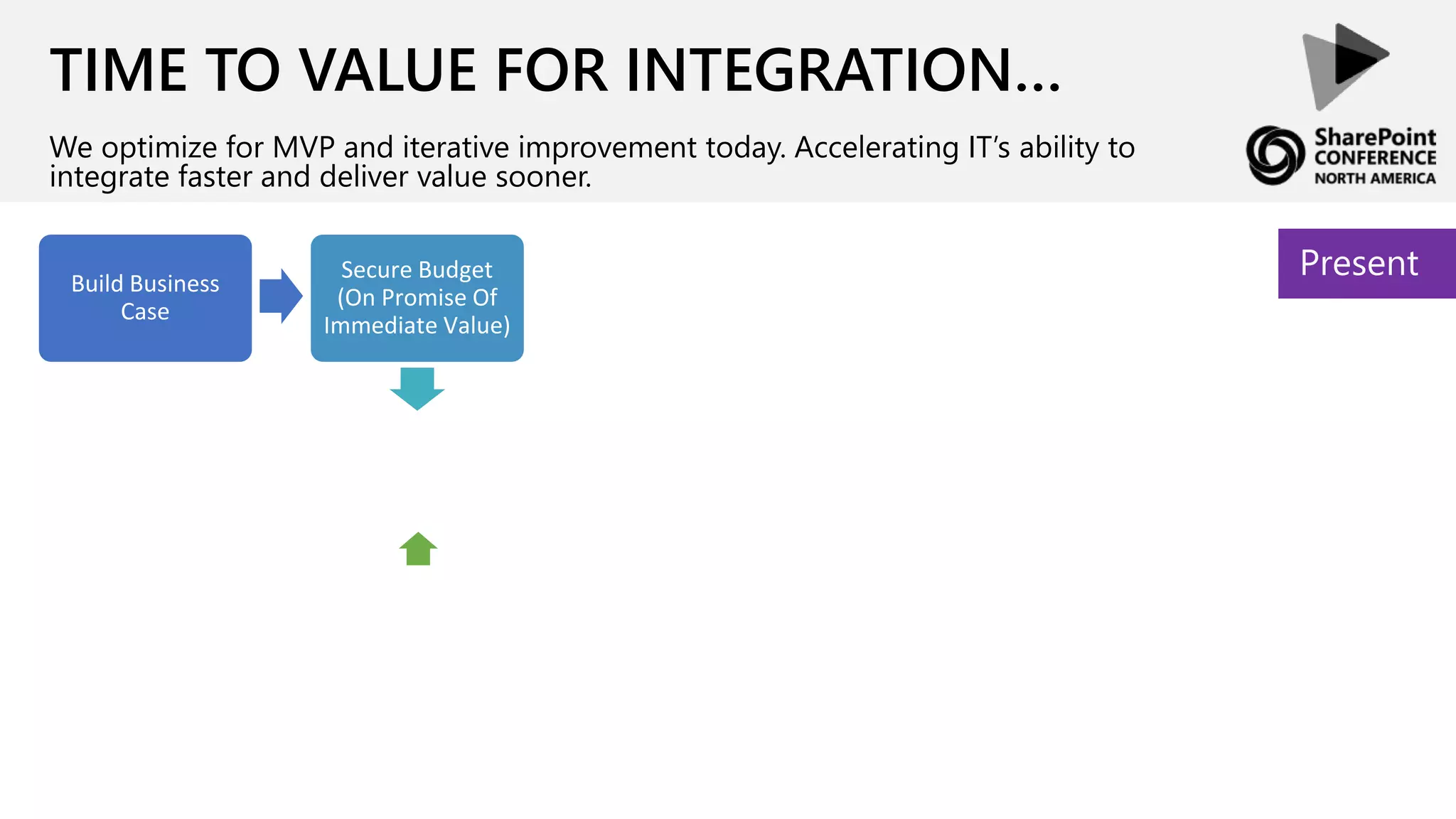 TIME TO VALUE FOR INTEGRATION...

We optimize for MVP and iterative improvement today. Accelerating IT's ability to integrate faster and deliver value sooner.

SharePoint CONFERENCE NORTH AMERICA

Build Business Case

Secure Budget (On Promise Of Immediate Value)

Present